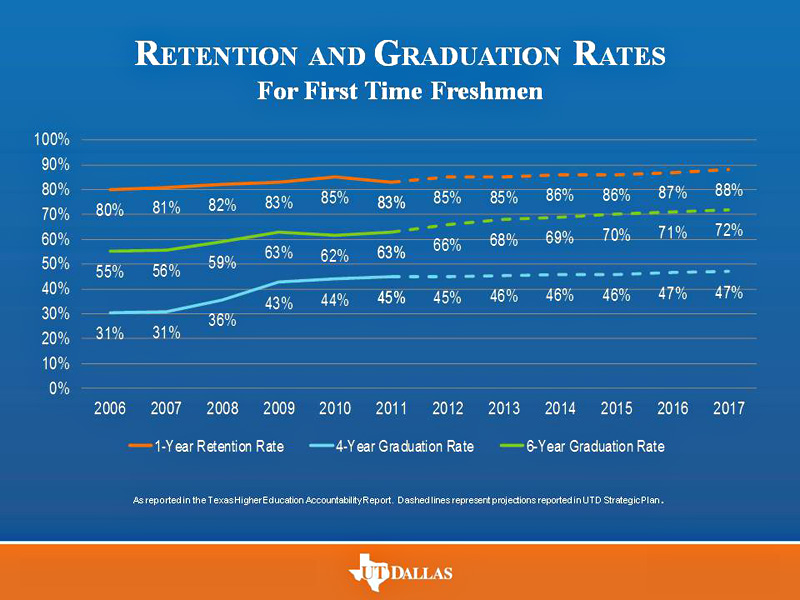 RETENTION AND GRADUATION RATES
For First Time Freshmen

100%
90%
80%
70%
60%
50%
40%
30%
20%
10%
0%

80% 81% 82% 83% 85% 83% 85% 85% 86% 86% 87% 88%

55% 56% 59% 63% 62% 63% 66% 68% 69% 70% 71% 72%

31% 31% 36% 43% 44% 45% 45% 46% 46% 46% 47% 47%

2006 2007 2008 2009 2010 2011 2012 2013 2014 2015 2016 2017

1-Year Retention Rate
4-Year Graduation Rate
6-Year Graduation Rate

As reported in the Texas Higher Education Accountability Report. Dashed lines represent projections reported in UTD Strategic Plan.

UT DALLAS